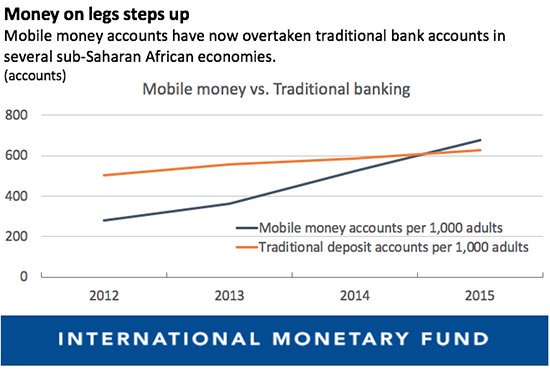 Money on legs steps up

Mobile money accounts have now overtaken traditional bank accounts in several sub-Saharan African economies.

(accounts)

Mobile money vs. Traditional banking

800
600
400
200
0

Mobile money accounts per 1,000 adults
Traditional deposit accounts per 1,000 adults

2012 2013 2014 2015

INTERNATIONAL MONETARY FUND